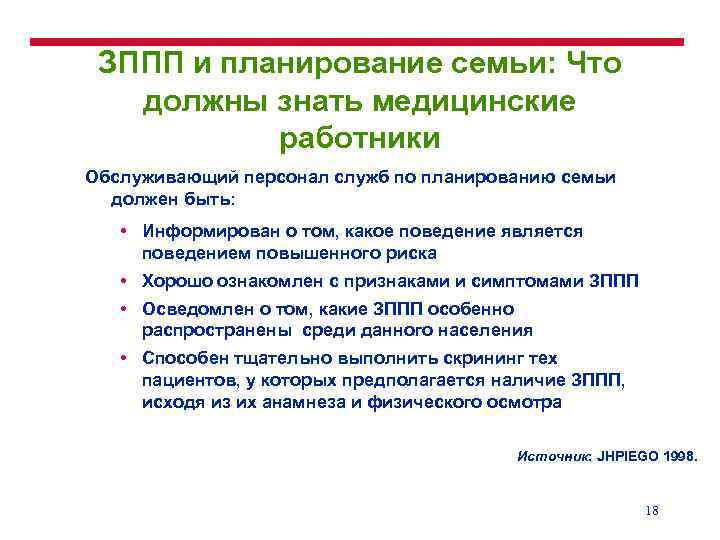 ЗППП и планирование семьи: Что должны знать медицинские работники

Обслуживающий персонал служб по планированию семьи должен быть:

• Информирован о том, какое поведение является поведением повышенного риска
• Хорошо ознакомлен с признаками и симптомами ЗППП
• Осведомлен о том, какие ЗППП особенно распространены среди данного населения
• Способен тщательно выполнить скрининг тех пациентов, у которых предполагается наличие ЗППП, исходя из их анамнеза и физического осмотра

Источник: JHPIEGO 1998.

18